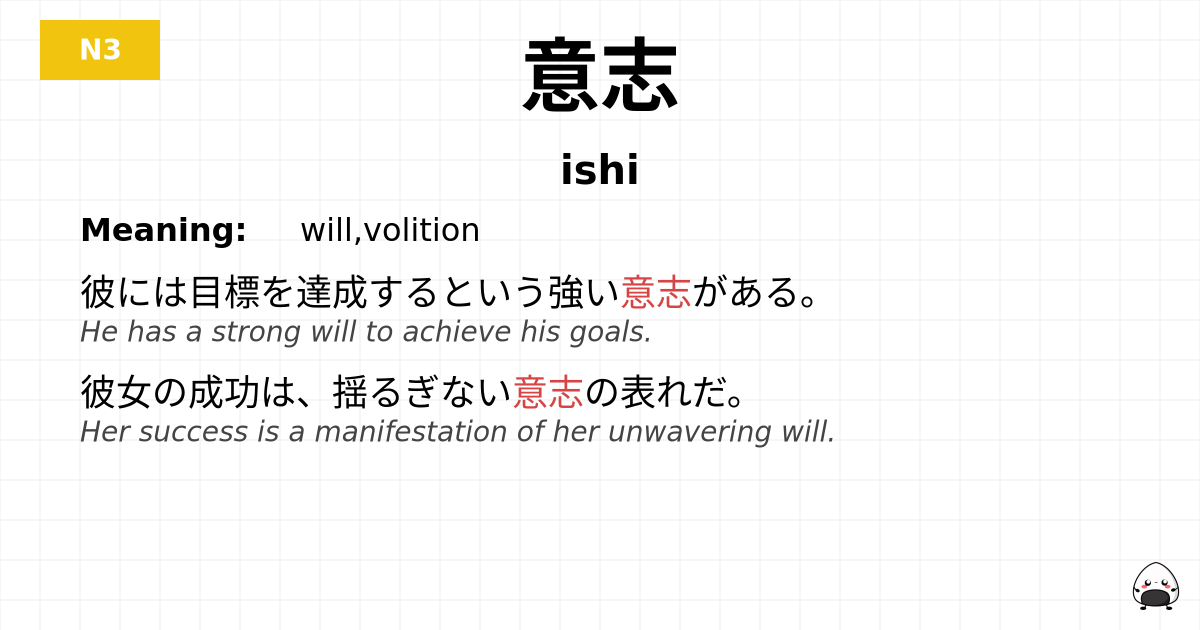 N3

意志

ishi

Meaning: will,volition

彼には目標を達成するという強い意志がある。
He has a strong will to achieve his goals.

彼女の成功は、揺るぎない意志の表れだ。
Her success is a manifestation of her unwavering will.